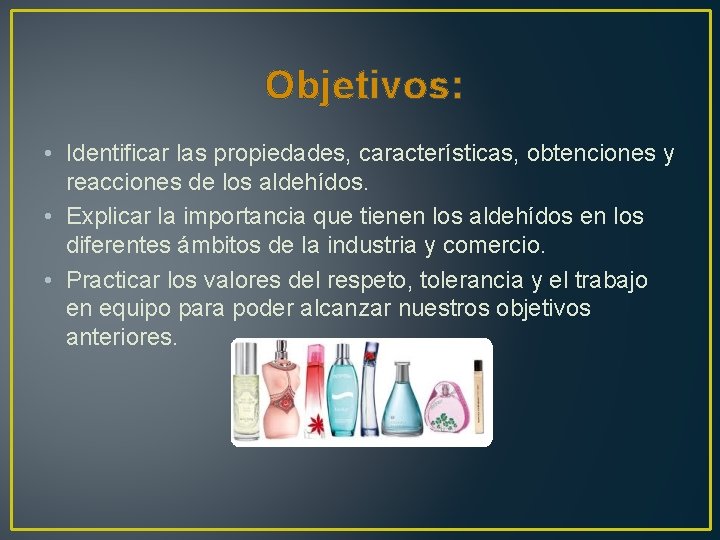 Objetivos:

• Identificar las propiedades, características, obtenciones y reacciones de los aldehídos.

• Explicar la importancia que tienen los aldehídos en los diferentes ámbitos de la industria y comercio.

• Practicar los valores del respeto, tolerancia y el trabajo en equipo para poder alcanzar nuestros objetivos anteriores.